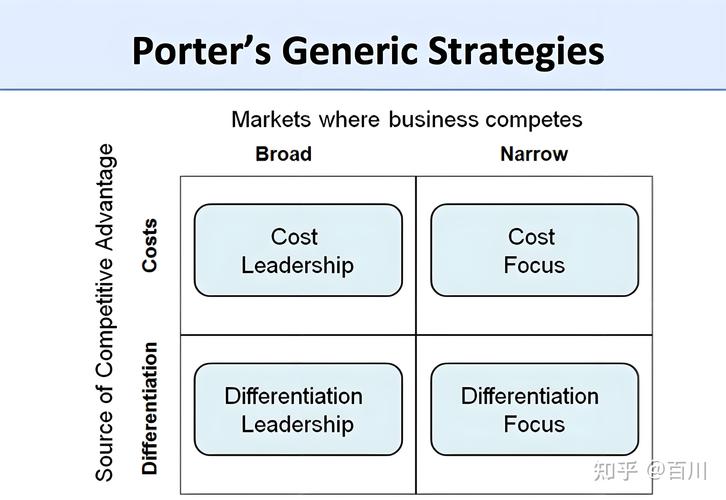 Porter's Generic Strategies

Markets where business competes

Source of Competitive Advantage

| | Broad | Narrow |
|---|---|---|
| Costs | Cost Leadership | Cost Focus |
| Differentiation | Differentiation Leadership | Differentiation Focus |

知乎 @百川